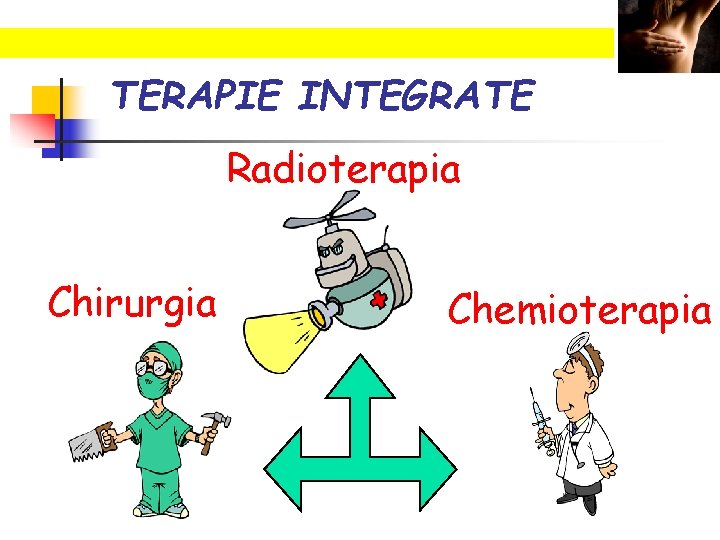 TERAPIE INTEGRATE

Radioterapia

Chirurgia

Chemioterapia